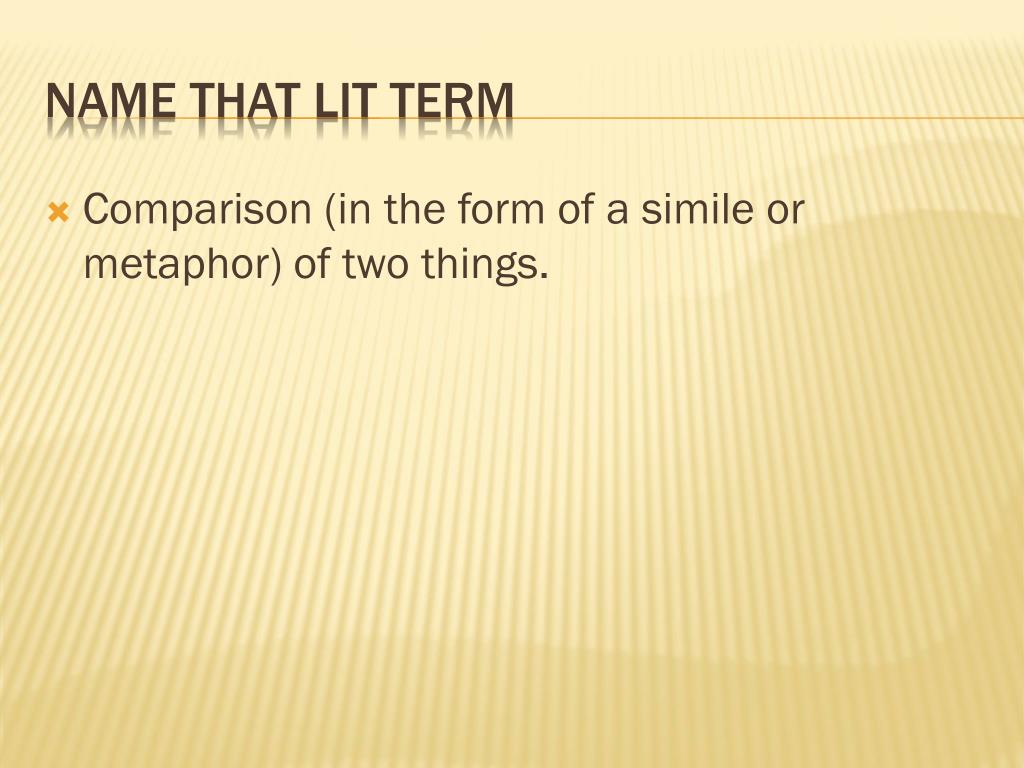 NAME THAT LIT TERM

Comparison (in the form of a simile or metaphor) of two things.